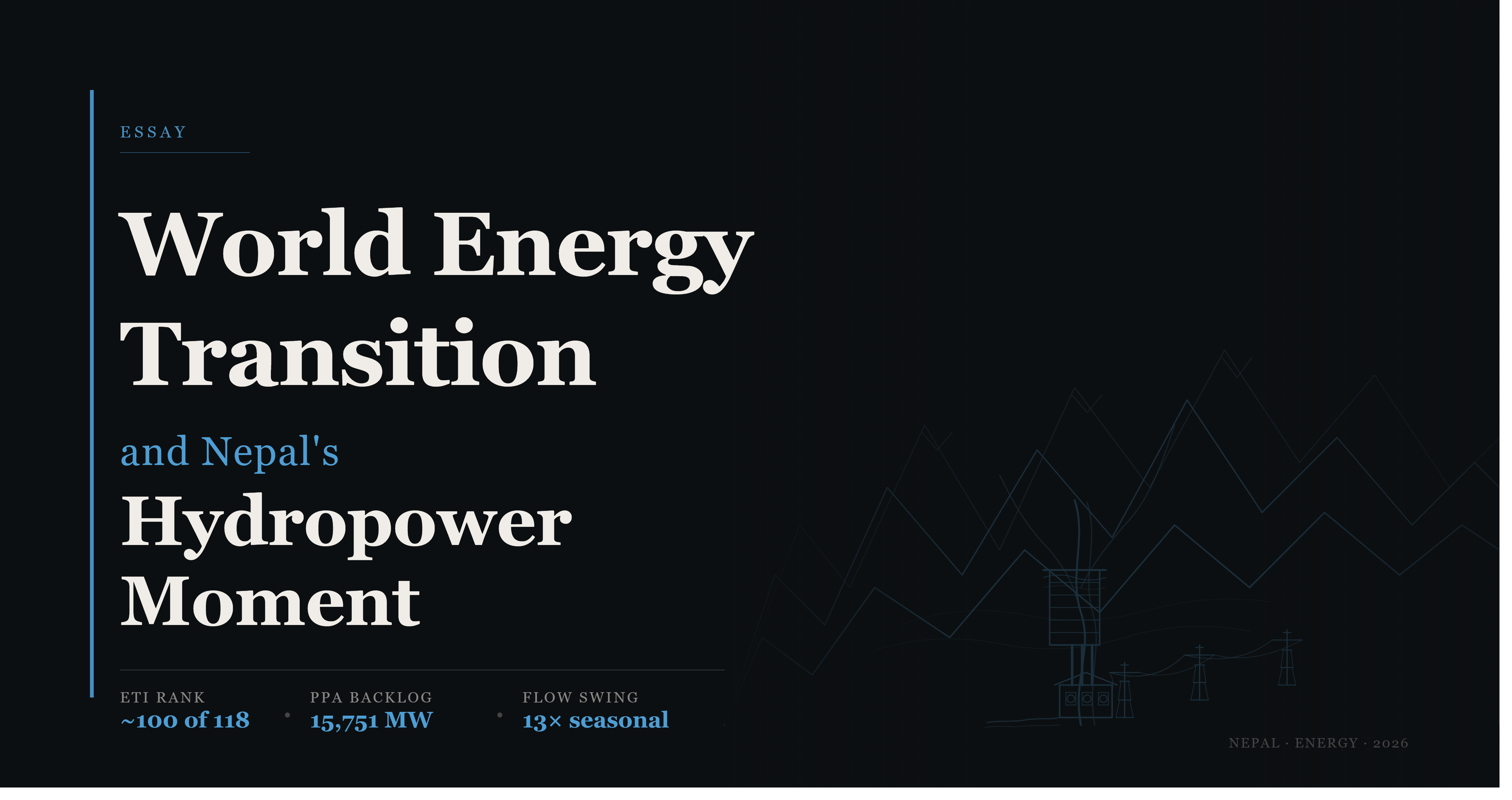 ESSAY

World Energy Transition

and Nepal's

Hydropower Moment

ETI RANK
~100 of 118

PPA BACKLOG
15,751 MW

FLOW SWING
13× seasonal

NEPAL · ENERGY · 2026